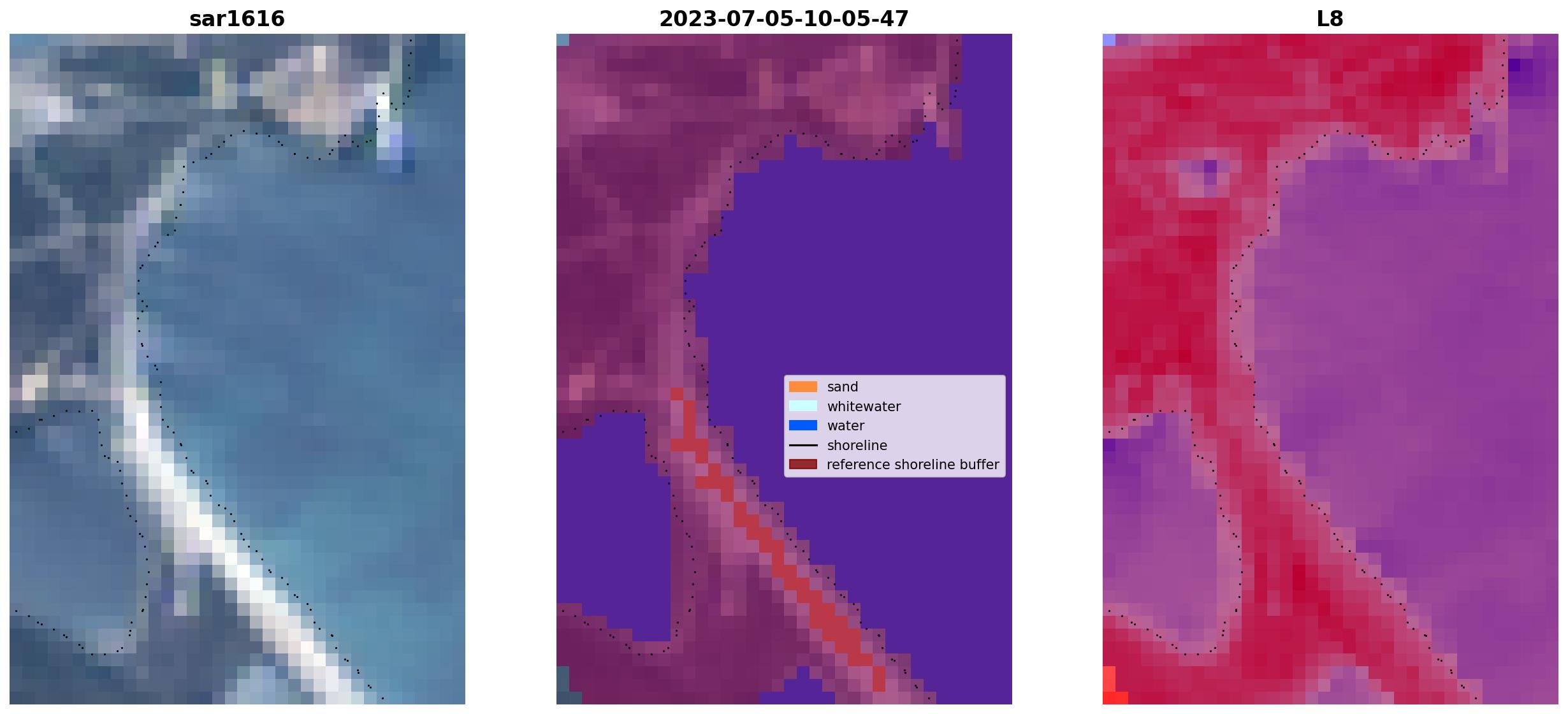 sar1616

2023-07-05-10-05-47

sand
whitewater
water
shoreline
reference shoreline buffer

L8